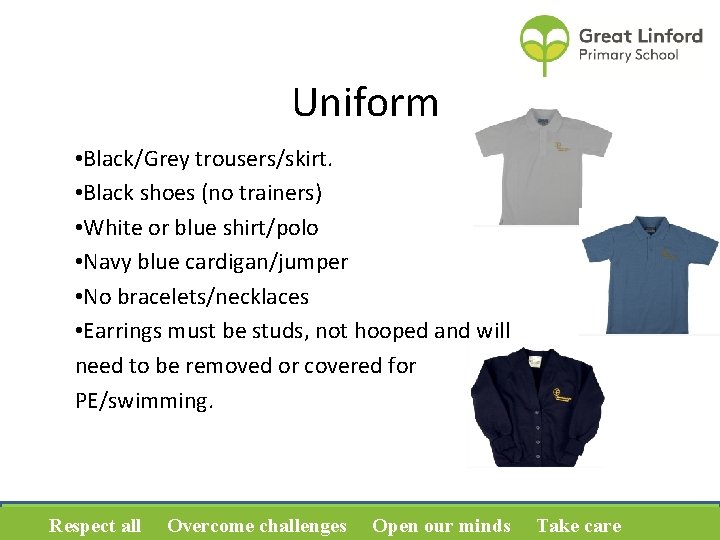 Great Linford
Primary School

Uniform

•Black/Grey trousers/skirt.
•Black shoes (no trainers)
•White or blue shirt/polo
•Navy blue cardigan/jumper
•No bracelets/necklaces
•Earrings must be studs, not hooped and will need to be removed or covered for PE/swimming.

Respect all Overcome challenges Open our minds Take care